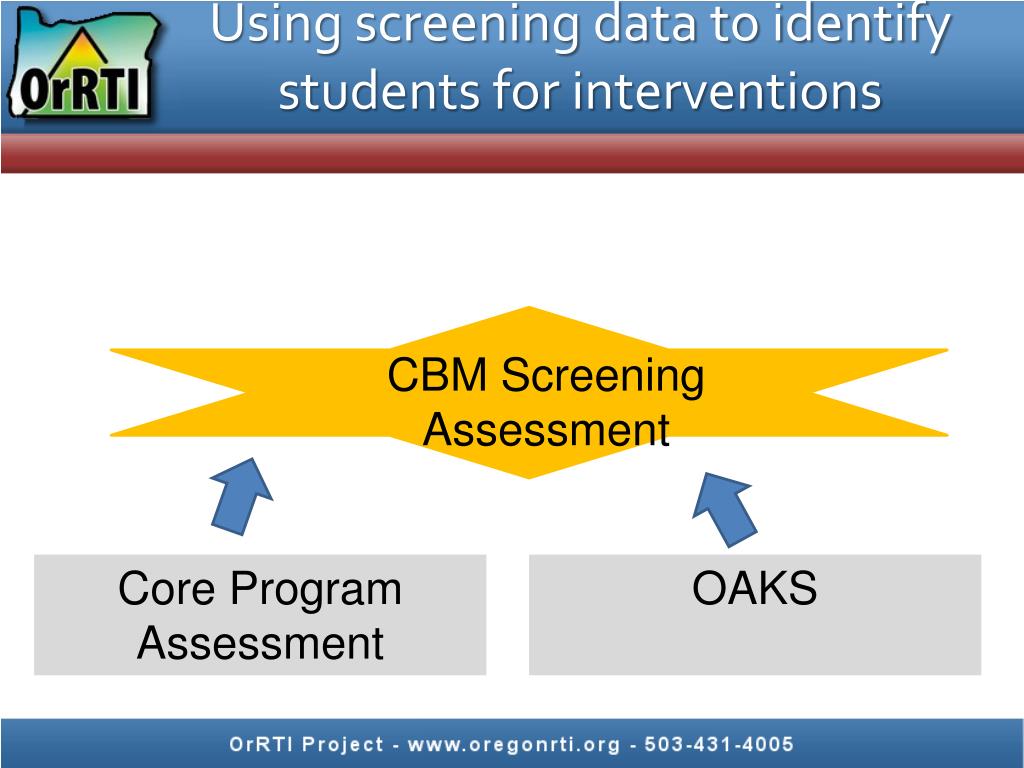 OrRTI

Using screening data to identify students for interventions

CBM Screening Assessment

Core Program Assessment

OAKS

OrRTI Project - www.oregonrti.org - 503-431-4005